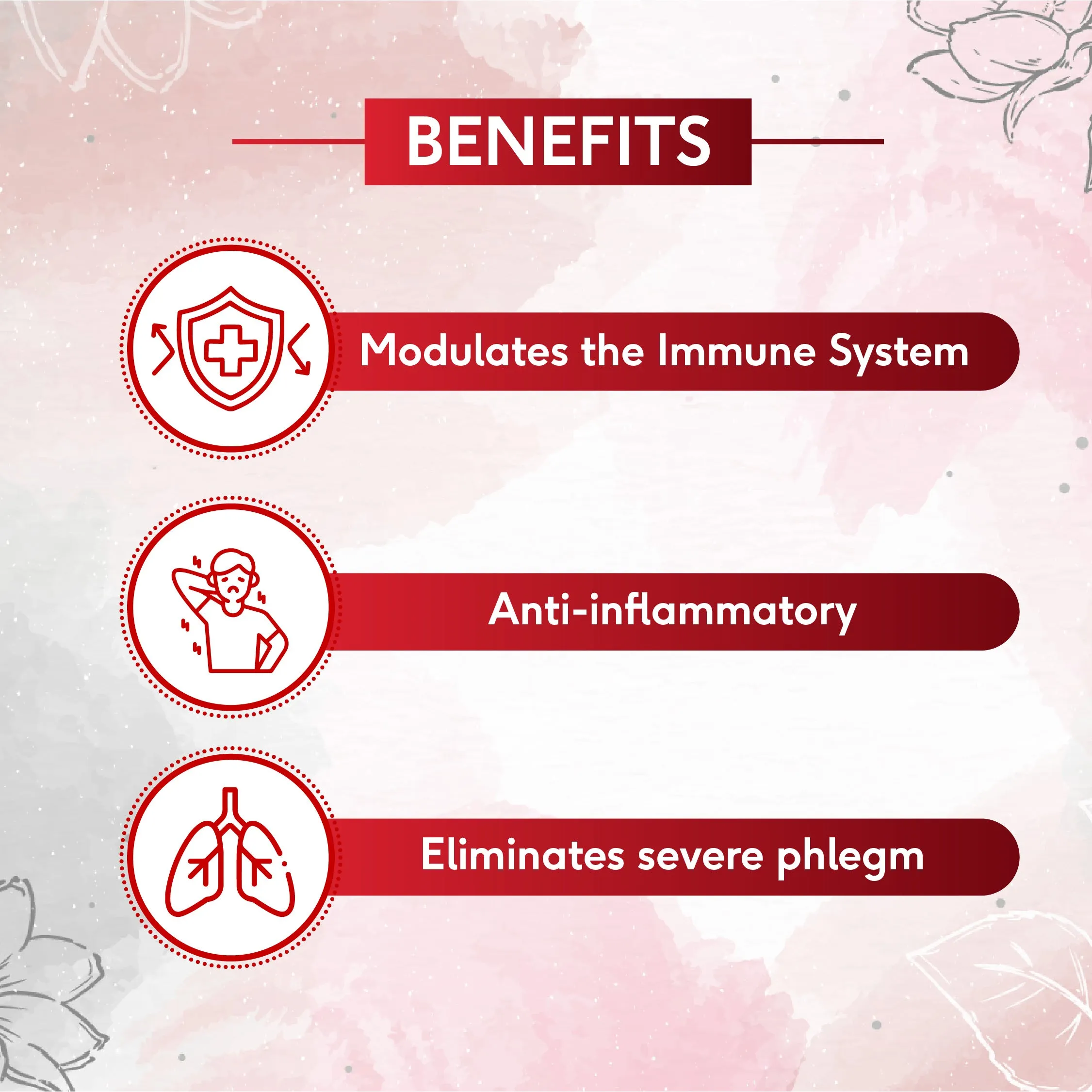 BENEFITS

Modulates the Immune System

Anti-inflammatory

Eliminates severe phlegm